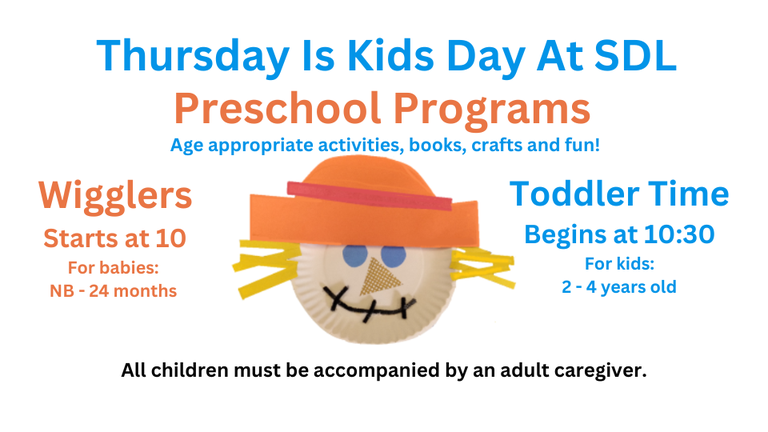 Thursday Is Kids Day At SDL

Preschool Programs

Age appropriate activities, books, crafts and fun!

Wigglers

Starts at 10

For babies:
NB - 24 months

Toddler Time

Begins at 10:30

For kids:
2 - 4 years old

All children must be accompanied by an adult caregiver.